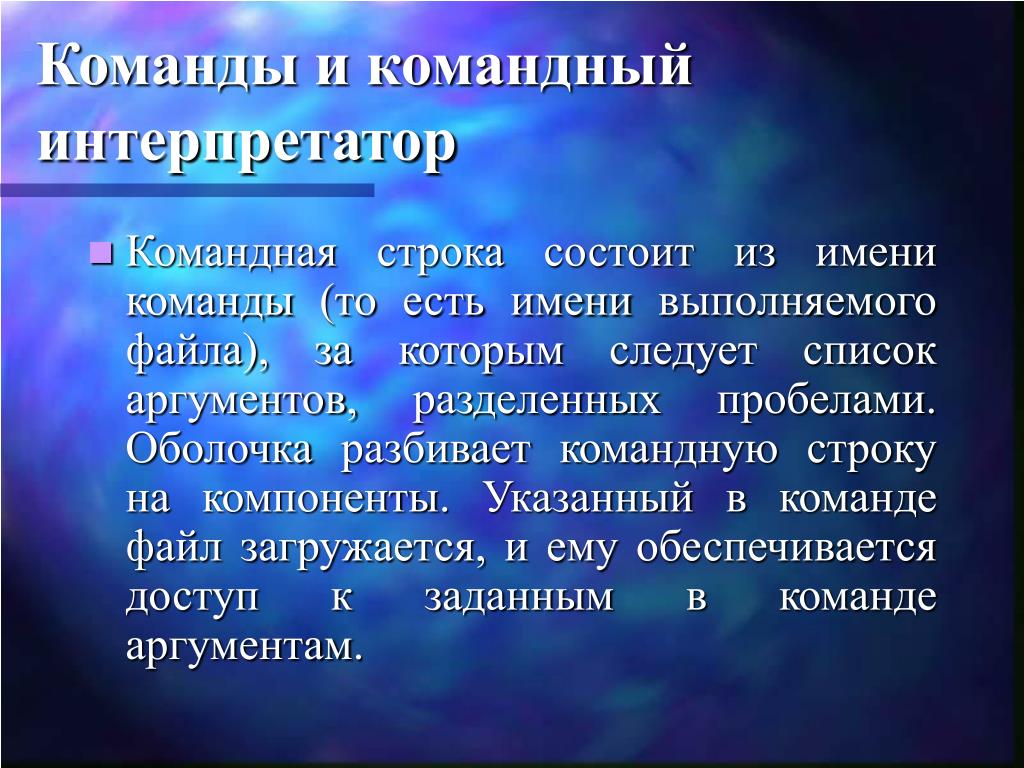 Команды и командный интерпретатор

Командная строка состоит из имени команды (то есть имени выполняемого файла), за которым следует список аргументов, разделенных пробелами. Оболочка разбивает командную строку на компоненты. Указанный в команде файл загружается, и ему обеспечивается доступ к заданным в команде аргументам.